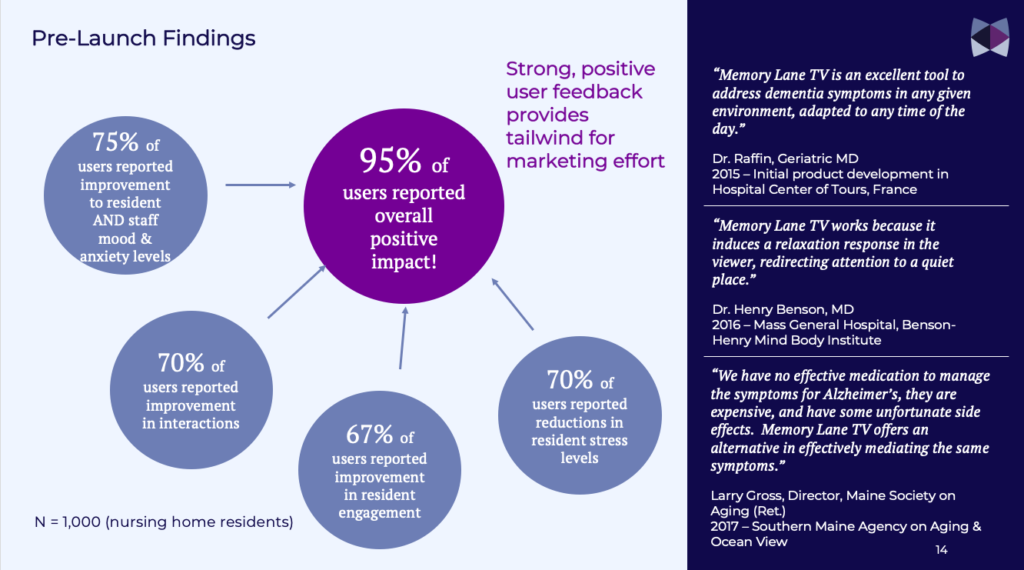 Pre-Launch Findings

75% of users reported improvement to resident AND staff mood & anxiety levels

95% of users reported overall positive impact!

Strong, positive user feedback provides tailwind for marketing effort

70% of users reported improvement in interactions

67% of users reported improvement in resident engagement

70% of users reported reductions in resident stress levels

N = 1,000 (nursing home residents)

"Memory Lane TV is an excellent tool to address dementia symptoms in any given environment, adapted to any time of the day."

Dr. Raffin, Geriatric MD
2015 – Initial product development in Hospital Center of Tours, France

"Memory Lane TV works because it induces a relaxation response in the viewer, redirecting attention to a quiet place."

Dr. Henry Benson, MD
2016 – Mass General Hospital, Benson-Henry Mind Body Institute

"We have no effective medication to manage the symptoms for Alzheimer's, they are expensive, and have some unfortunate side effects. Memory Lane TV offers an alternative in effectively mediating the same symptoms."

Larry Gross, Director, Maine Society on Aging (Ret.)
2017 – Southern Maine Agency on Aging & Ocean View

14